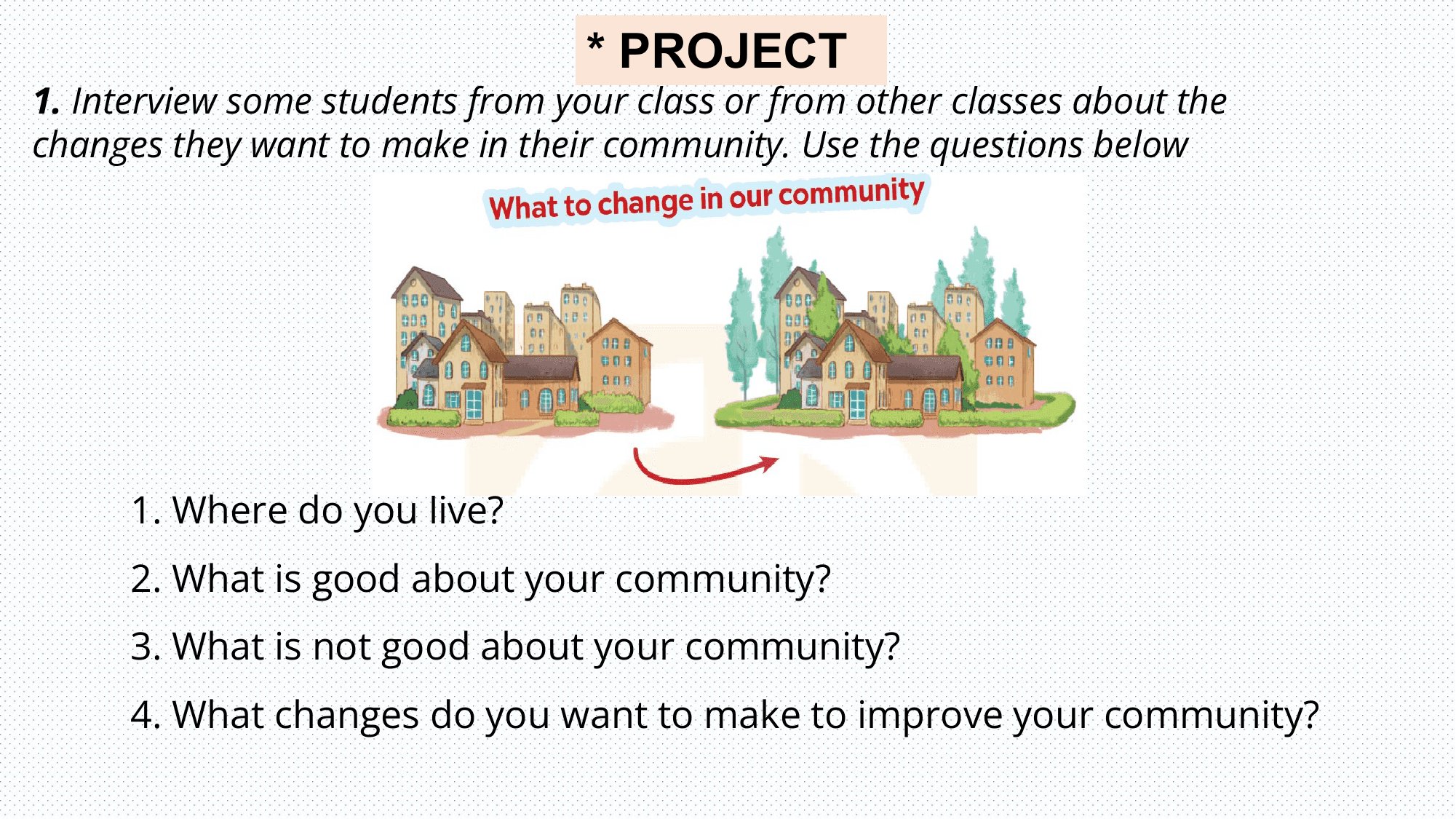 * PROJECT

1. Interview some students from your class or from other classes about the changes they want to make in their community. Use the questions below

What to change in our community

1. Where do you live?

2. What is good about your community?

3. What is not good about your community?

4. What changes do you want to make to improve your community?